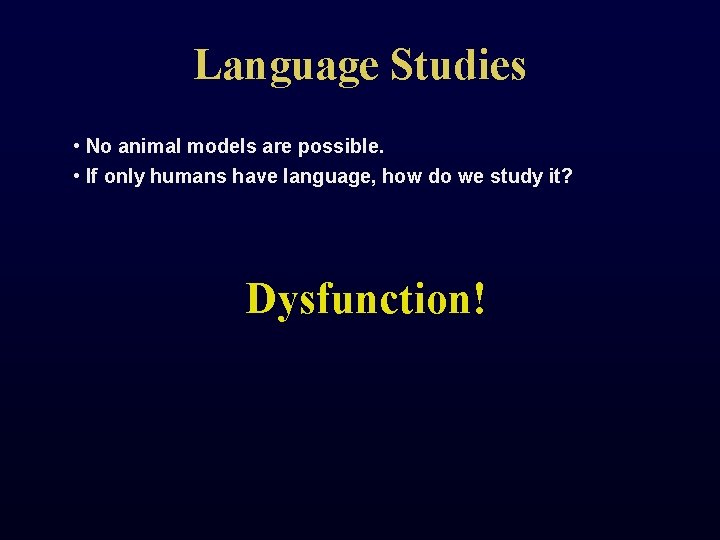 Language Studies

• No animal models are possible.
• If only humans have language, how do we study it?

Dysfunction!